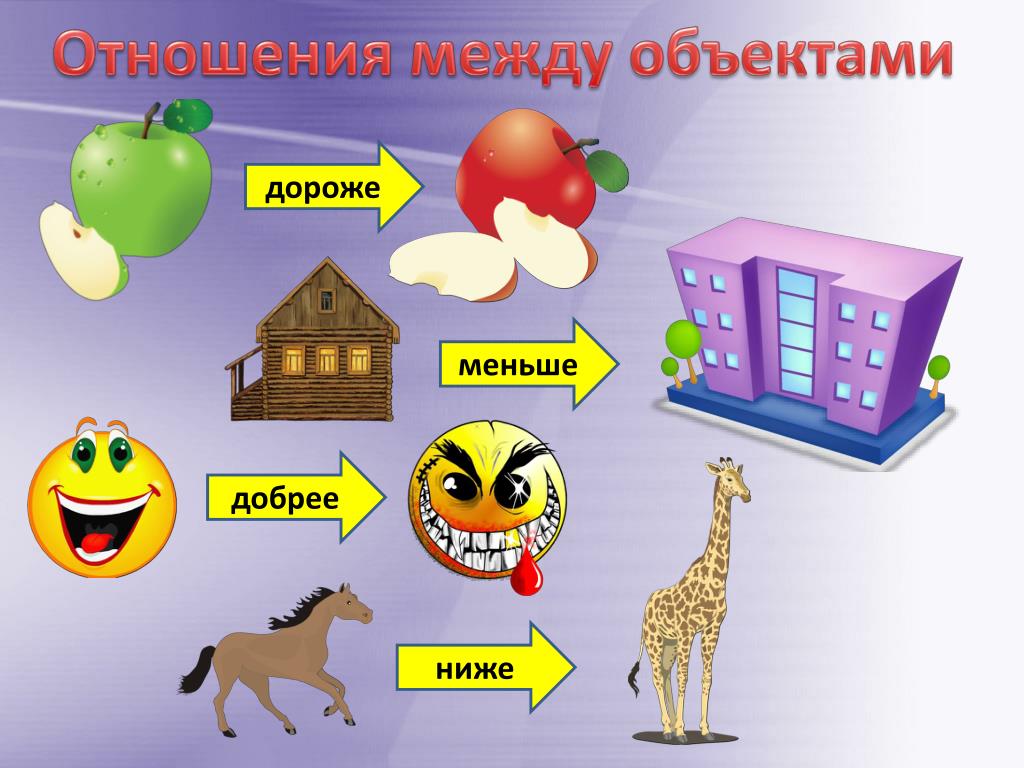 Отношения между объектами

дороже

меньше

добрее

ниже